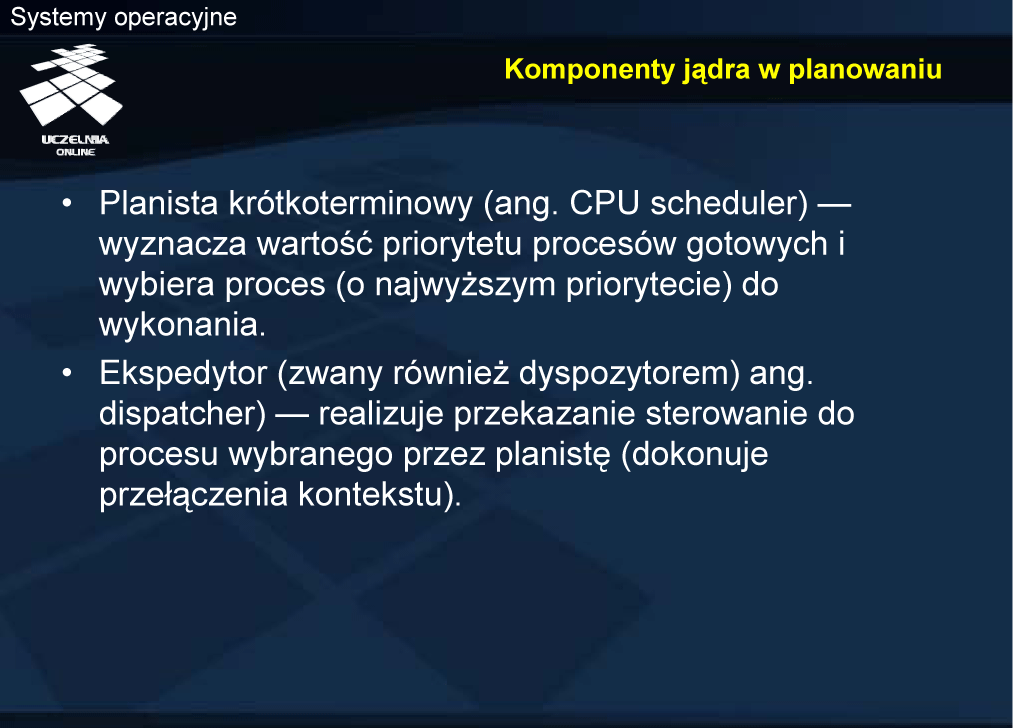 Systemy operacyjne

UCZELNIA ONLINE

Komponenty jądra w planowaniu

• Planista krótkoterminowy (ang. CPU scheduler) — wyznacza wartość priorytetu procesów gotowych i wybiera proces (o najwyższym priorytecie) do wykonania.

• Ekspedytor (zwany również dyspozytorem) ang. dispatcher) — realizuje przekazanie sterowanie do procesu wybranego przez planistę (dokonuje przełączenia kontekstu).